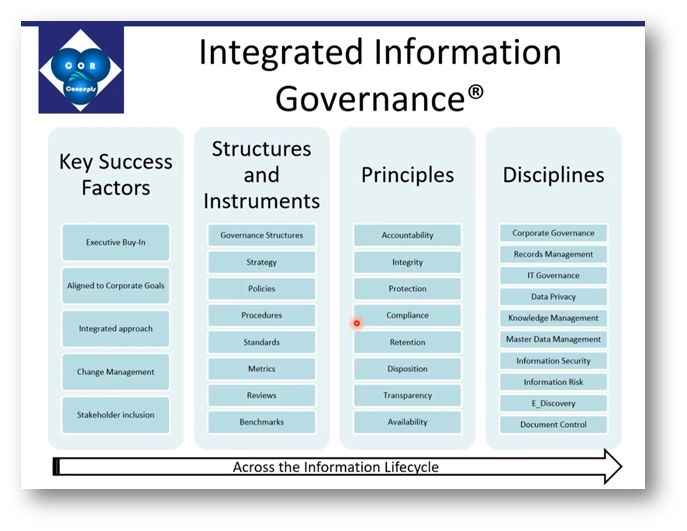 C O R
Concepts

Integrated Information Governance®

Key Success Factors

Executive Buy-In

Aligned to Corporate Goals

Integrated approach

Change Management

Stakeholder inclusion

Structures and Instruments

Governance Structures

Strategy

Policies

Procedures

Standards

Metrics

Reviews

Benchmarks

Principles

Accountability

Integrity

Protection

Compliance

Retention

Disposition

Transparency

Availability

Disciplines

Corporate Governance

Records Management

IT Governance

Data Privacy

Knowledge Management

Master Data Management

Information Security

Information Risk

E_Discovery

Document Control

Across the Information Lifecycle